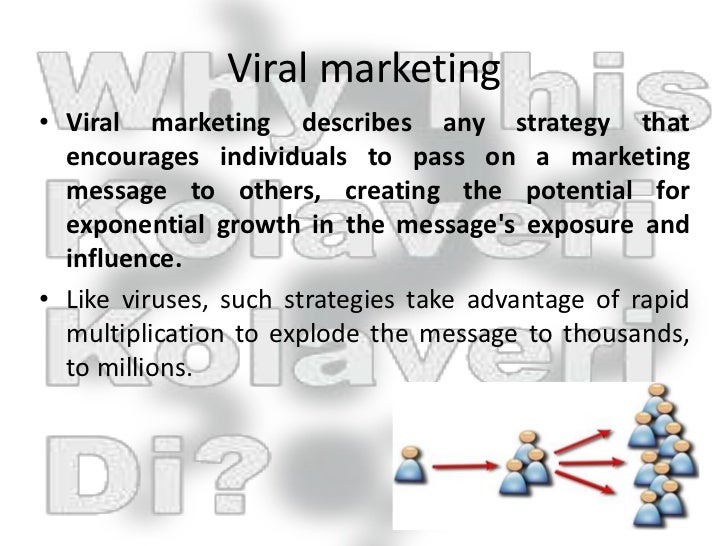 Why This Kolaveri Kolaveri Di?

Viral marketing

• Viral marketing describes any strategy that encourages individuals to pass on a marketing message to others, creating the potential for exponential growth in the message's exposure and influence.

• Like viruses, such strategies take advantage of rapid multiplication to explode the message to thousands, to millions.